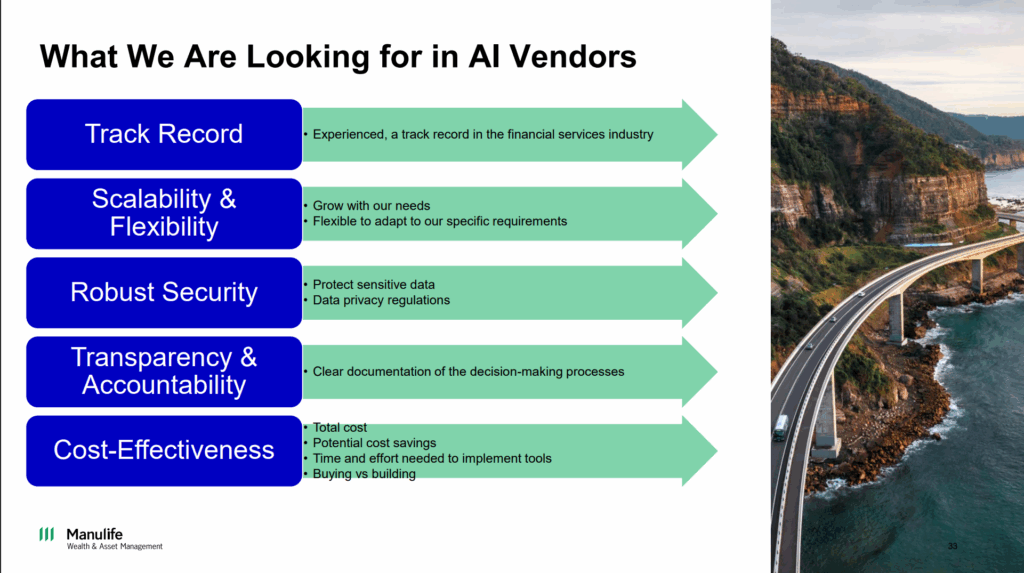 What We Are Looking for in AI Vendors

Track Record
• Experienced, a track record in the financial services industry

Scalability & Flexibility
• Grow with our needs
• Flexible to adapt to our specific requirements

Robust Security
• Protect sensitive data
• Data privacy regulations

Transparency & Accountability
• Clear documentation of the decision-making processes

Cost-Effectiveness
• Total cost
• Potential cost savings
• Time and effort needed to implement tools
• Buying vs building

Manulife
Wealth & Asset Management

33